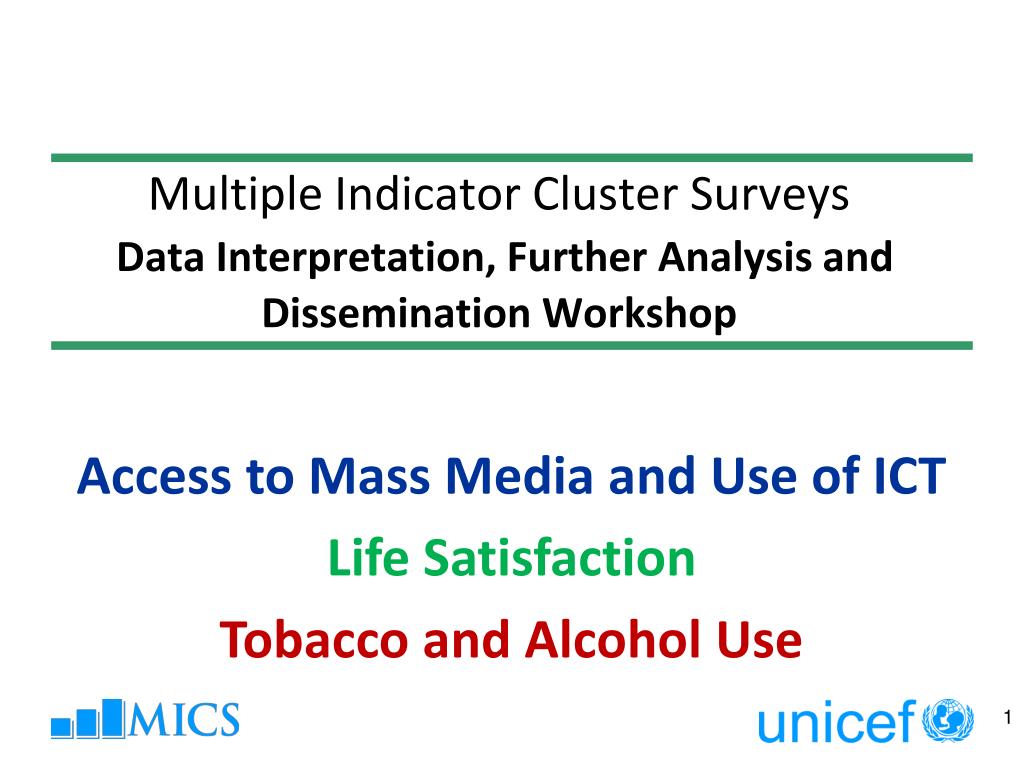 Multiple Indicator Cluster Surveys

Data Interpretation, Further Analysis and Dissemination Workshop

Access to Mass Media and Use of ICT

Life Satisfaction

Tobacco and Alcohol Use

MICS

unicef

1